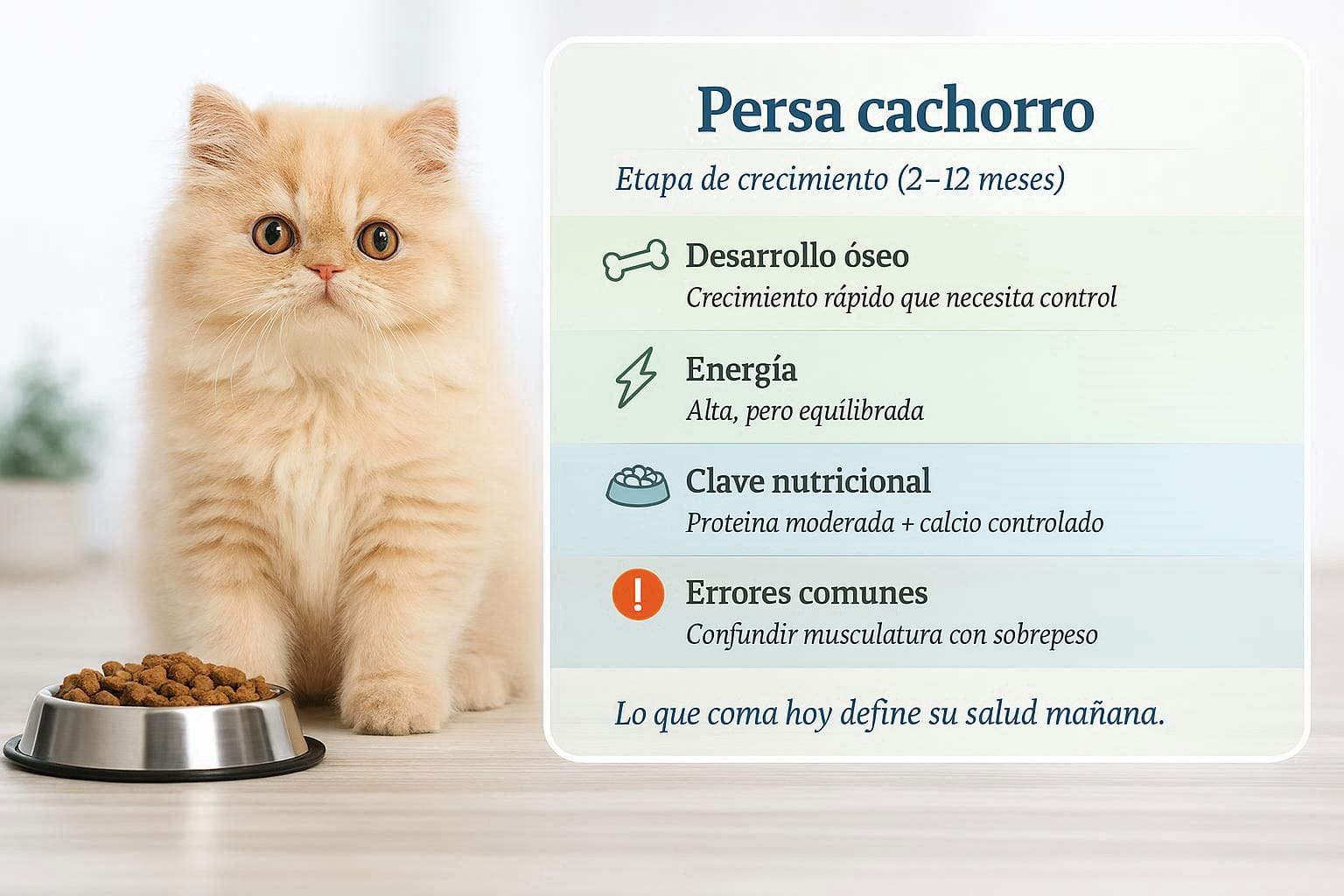 Persa cachorro

Etapa de crecimiento (2–12 meses)

Desarrollo óseo
Crecimiento rápido que necesita control

Energía
Alta, pero equílibrada

Clave nutricional
Proteina moderada + calcio controlado

Errores comunes
Confundir musculatura con sobrepeso

Lo que coma hoy define su salud mañana.